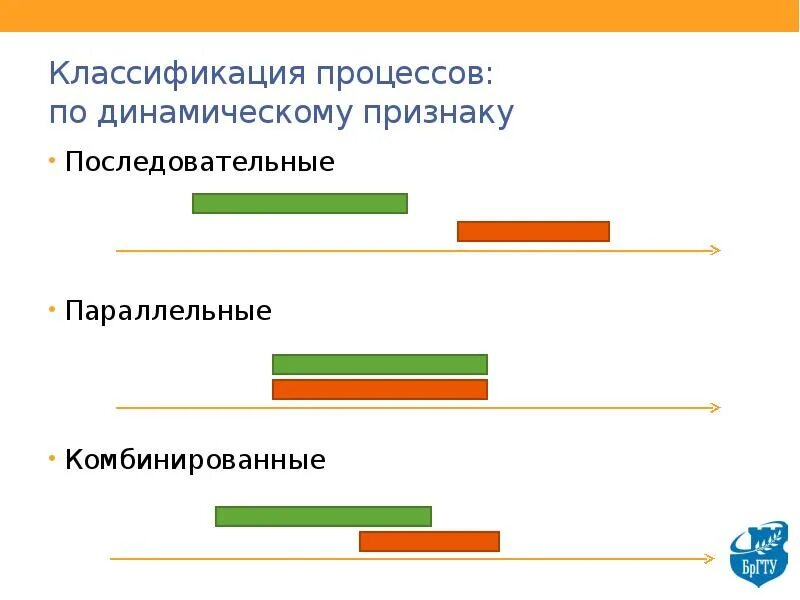 Классификация процессов: по динамическому признаку

• Последовательные

• Параллельные

• Комбинированные

БрГТУ